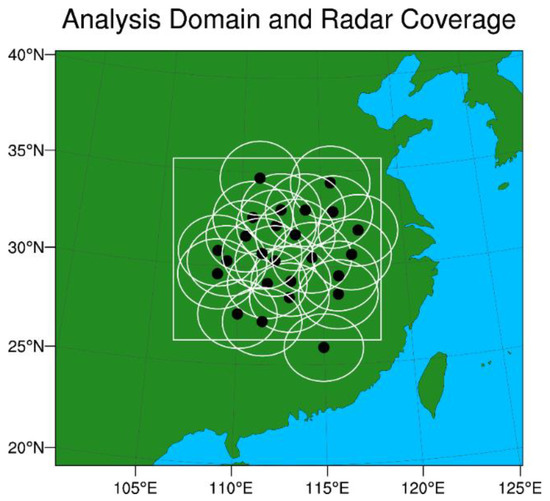 Analysis Domain and Radar Coverage

40°N
35°N
30°N
25°N
20°N

105°E
110°E
115°E
120°E
125°E